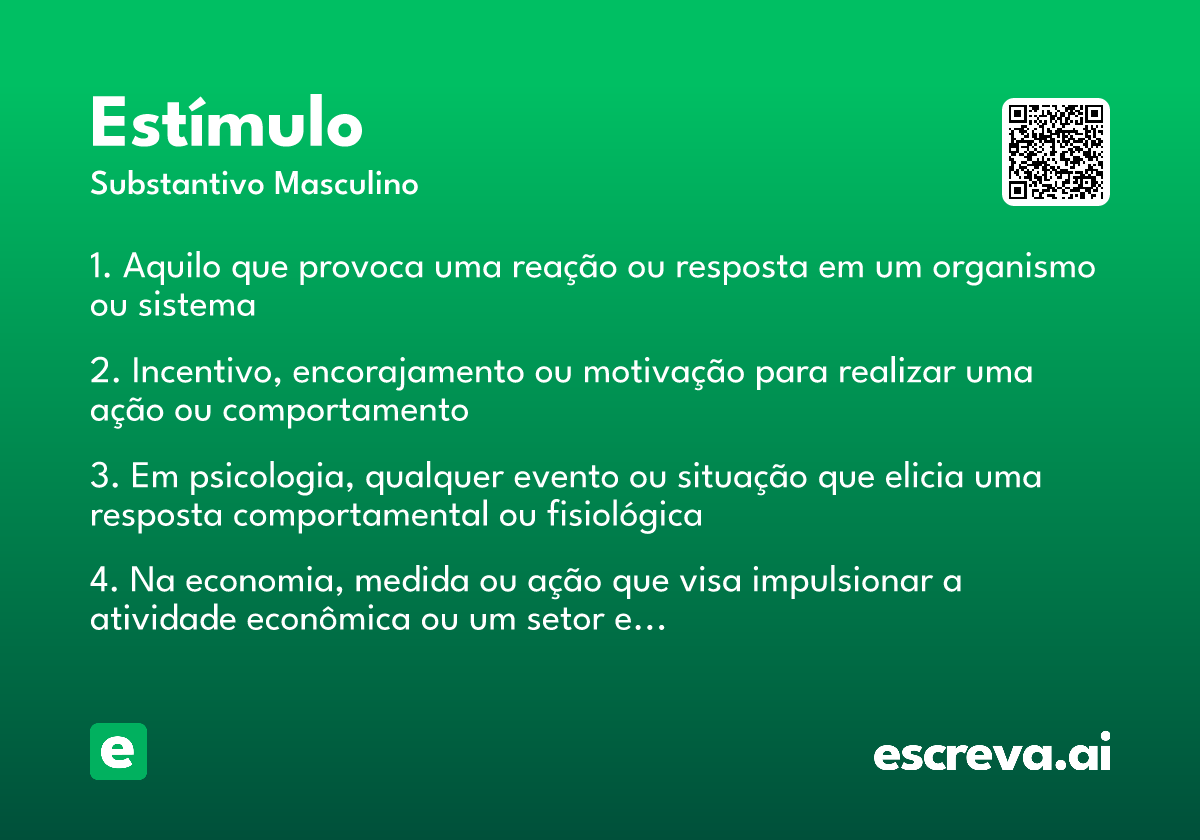 Estímulo
Substantivo Masculino

1. Aquilo que provoca uma reação ou resposta em um organismo ou sistema

2. Incentivo, encorajamento ou motivação para realizar uma ação ou comportamento

3. Em psicologia, qualquer evento ou situação que elicia uma resposta comportamental ou fisiológica

4. Na economia, medida ou ação que visa impulsionar a atividade econômica ou um setor e…

e

escreva.ai